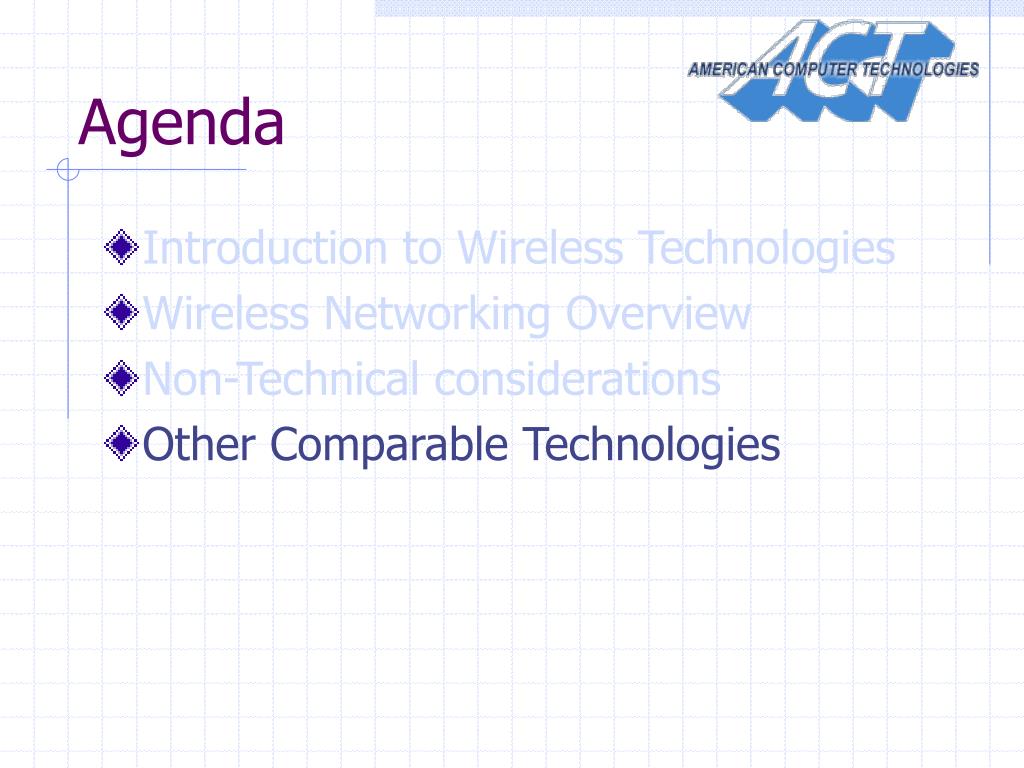 AMERICAN COMPUTER TECHNOLOGIES
ACT

Agenda

Introduction to Wireless Technologies
Wireless Networking Overview
Non-Technical considerations
Other Comparable Technologies